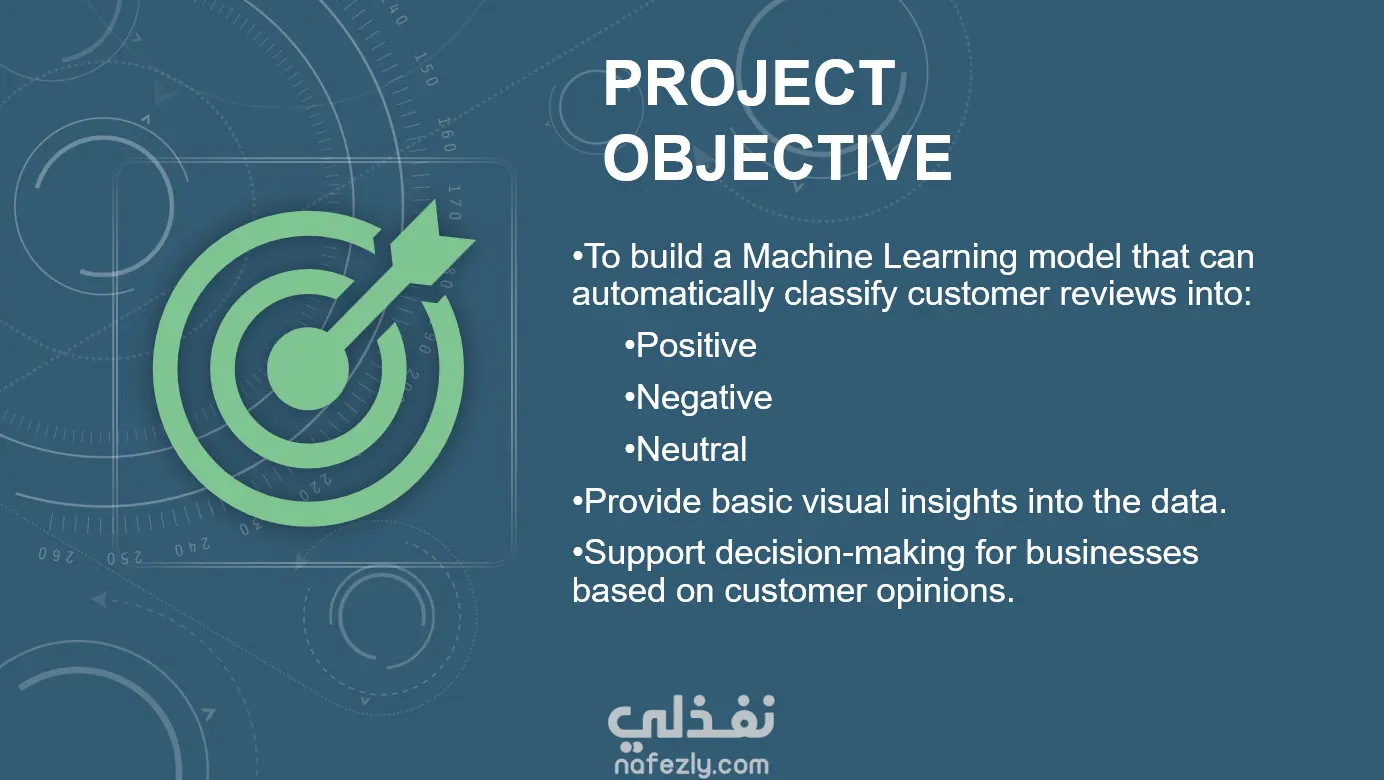 PROJECT OBJECTIVE

•To build a Machine Learning model that can automatically classify customer reviews into:

•Positive

•Negative

•Neutral

•Provide basic visual insights into the data.

•Support decision-making for businesses based on customer opinions.

نفذلي
nafezly.com